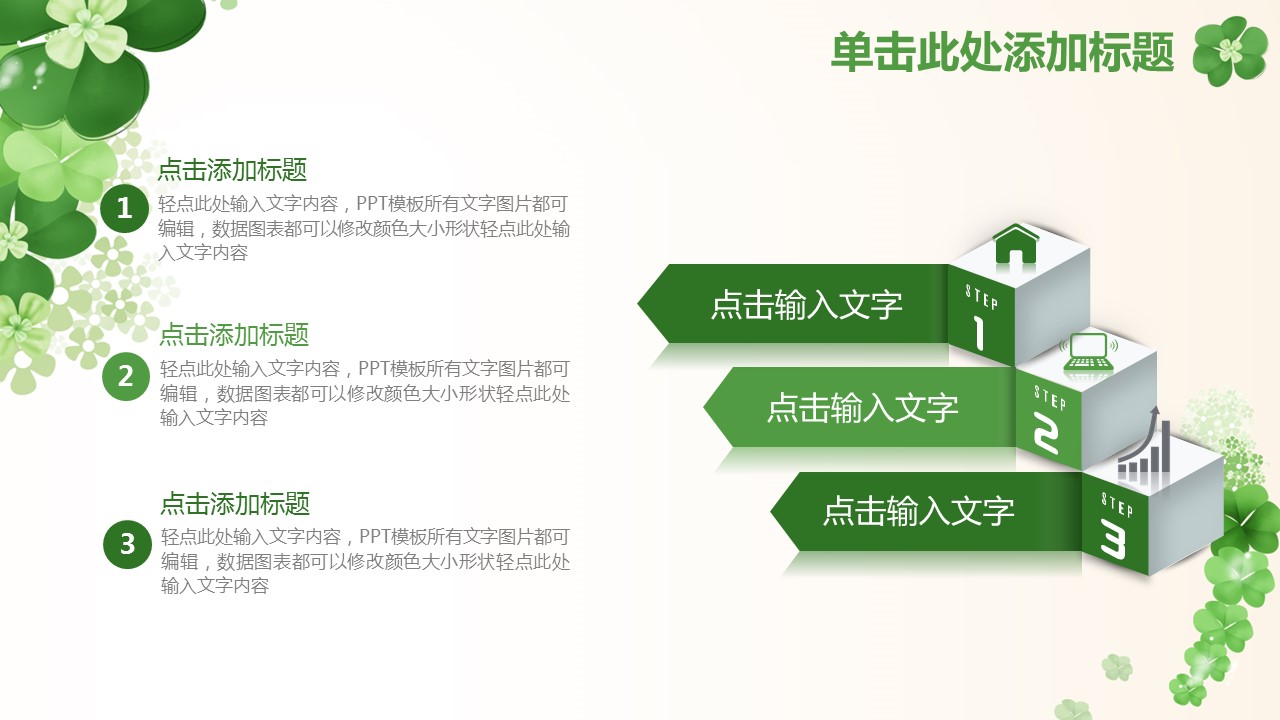 单击此处添加标题

1
点击添加标题
轻点此处输入文字内容，PPT模板所有文字图片都可编辑，数据图表都可以修改颜色大小形状轻点此处输入文字内容

2
点击添加标题
轻点此处输入文字内容，PPT模板所有文字图片都可编辑，数据图表都可以修改颜色大小形状轻点此处输入文字内容

3
点击添加标题
轻点此处输入文字内容，PPT模板所有文字图片都可编辑，数据图表都可以修改颜色大小形状轻点此处输入文字内容

点击输入文字
STEP 1

点击输入文字
STEP 2

点击输入文字
STEP 3